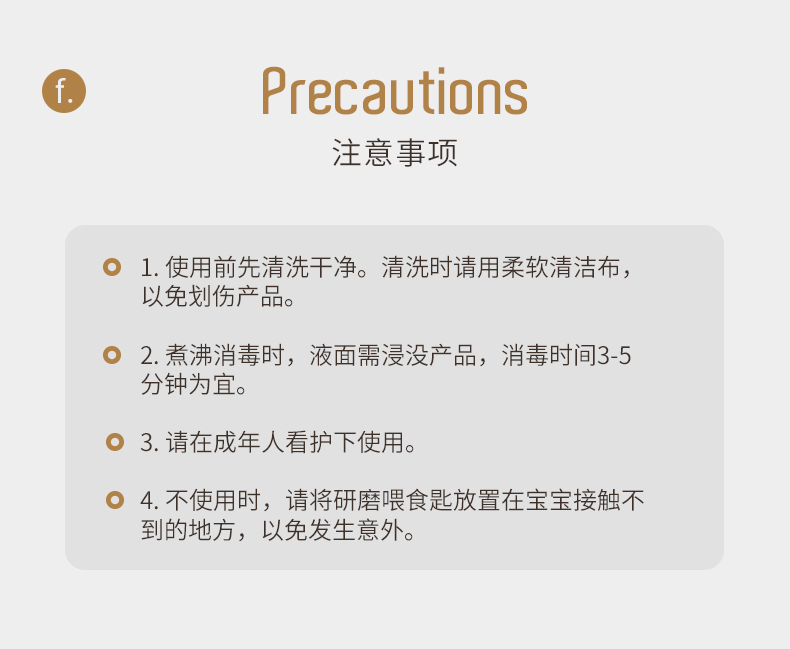 f.

Precautions

注意事项

1. 使用前先清洗干净。清洗时请用柔软清洁布，以免划伤产品。

2. 煮沸消毒时，液面需浸没产品，消毒时间3-5分钟为宜。

3. 请在成年人看护下使用。

4. 不使用时，请将研磨喂食匙放置在宝宝接触不到的地方，以免发生意外。